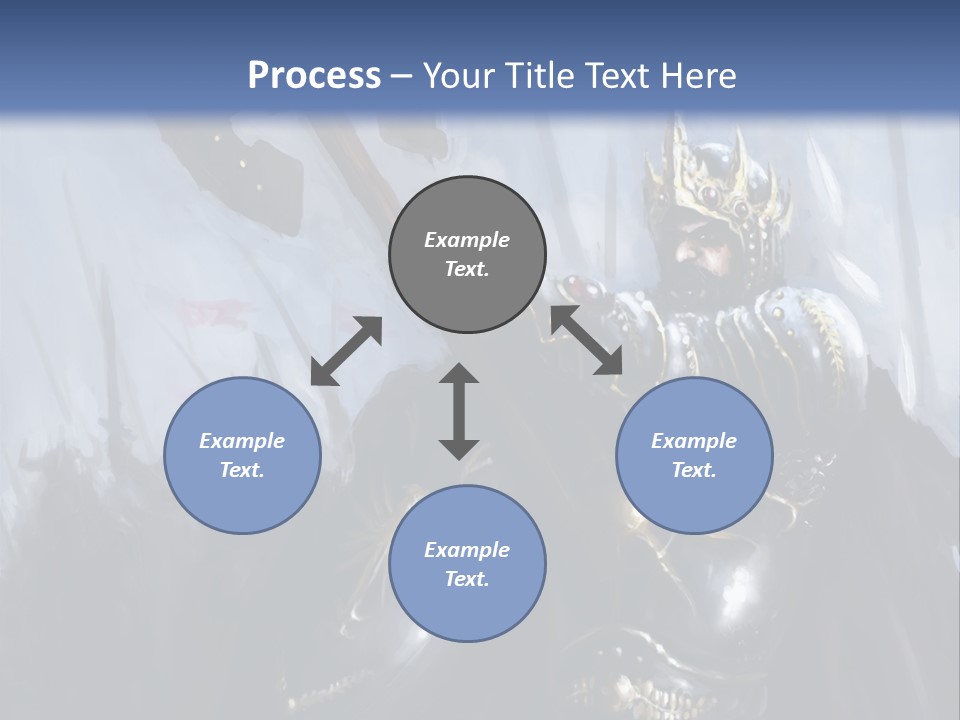 Process – Your Title Text Here

Example Text.

Example Text.

Example Text.

Example Text.